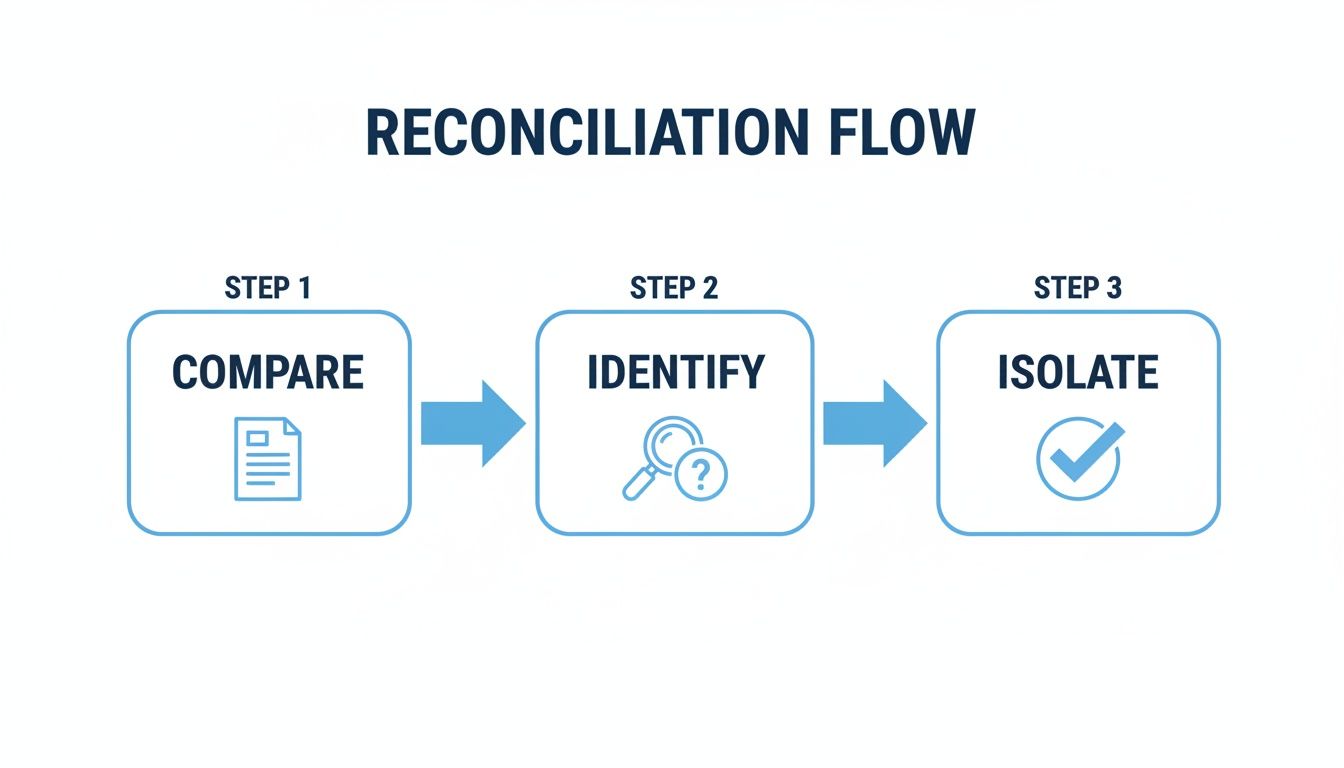 RECONCILIATION FLOW

STEP 1

COMPARE

STEP 2

IDENTIFY

?

STEP 3

ISOLATE